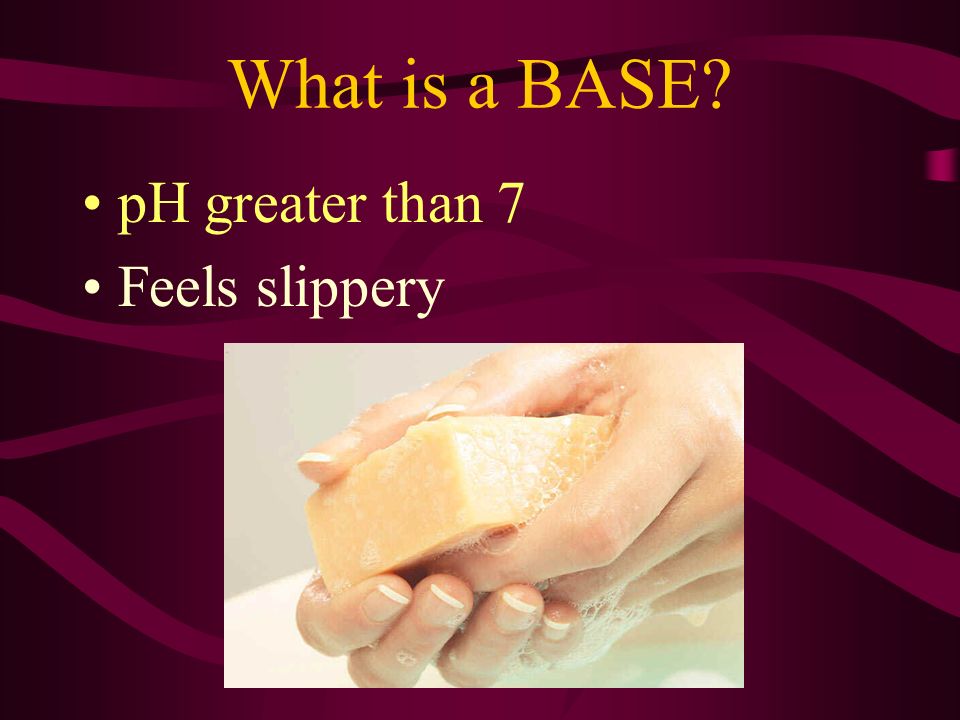 What is a BASE?

• pH greater than 7
• Feels slippery